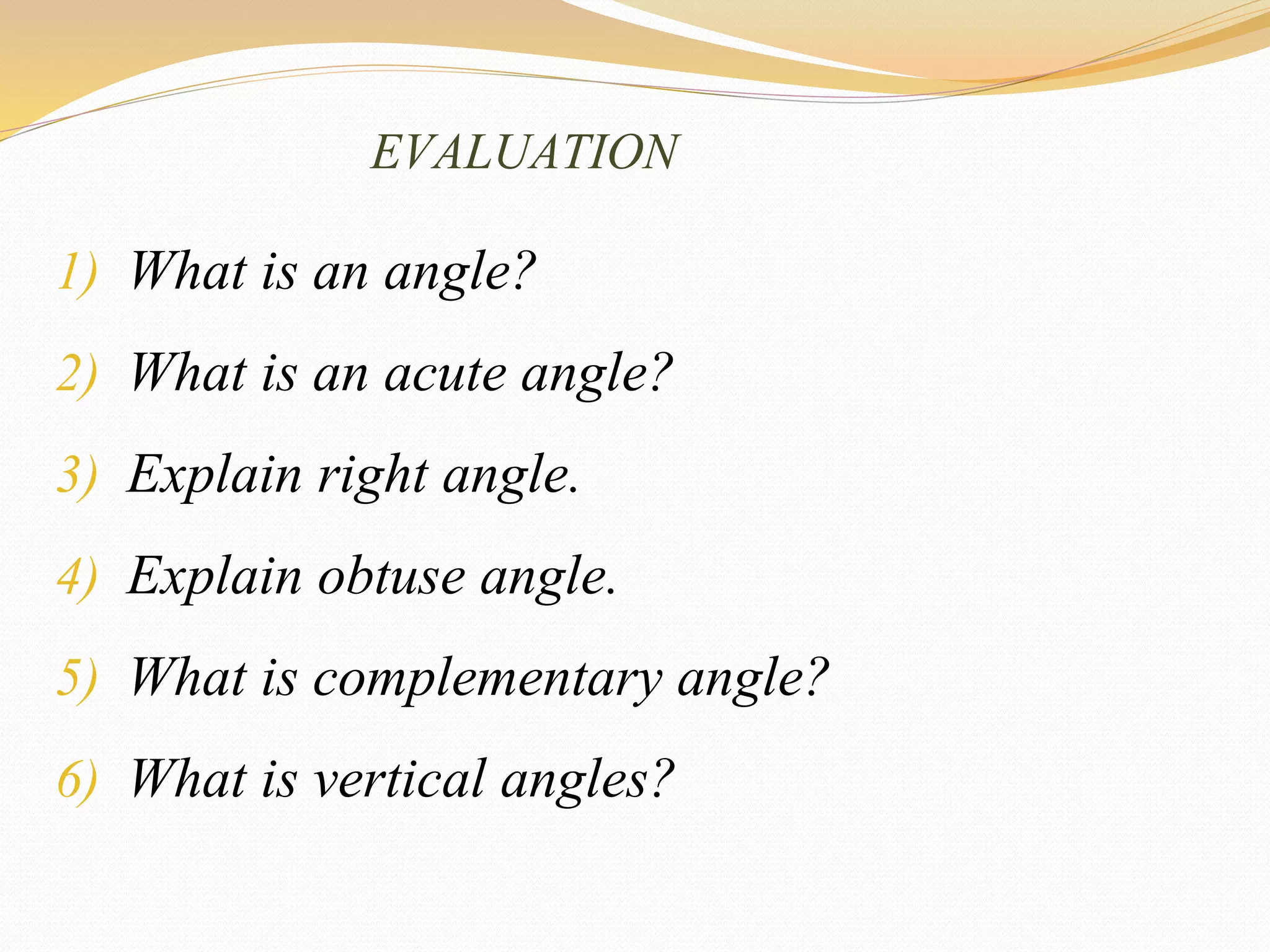 EVALUATION

1) What is an angle?

2) What is an acute angle?

3) Explain right angle.

4) Explain obtuse angle.

5) What is complementary angle?

6) What is vertical angles?